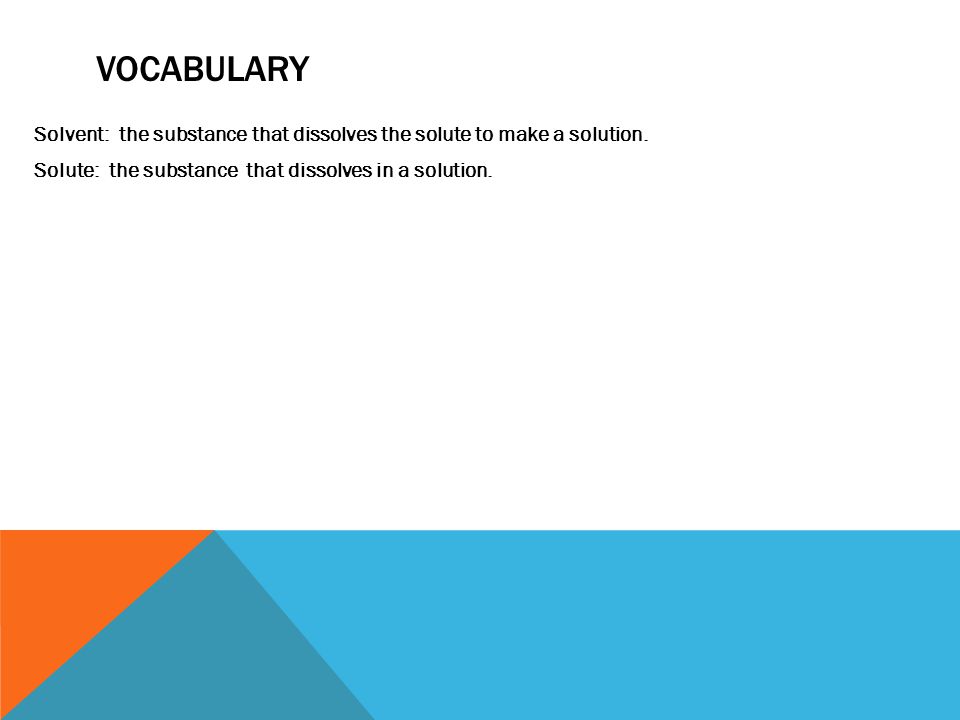 VOCABULARY

Solvent: the substance that dissolves the solute to make a solution.

Solute: the substance that dissolves in a solution.